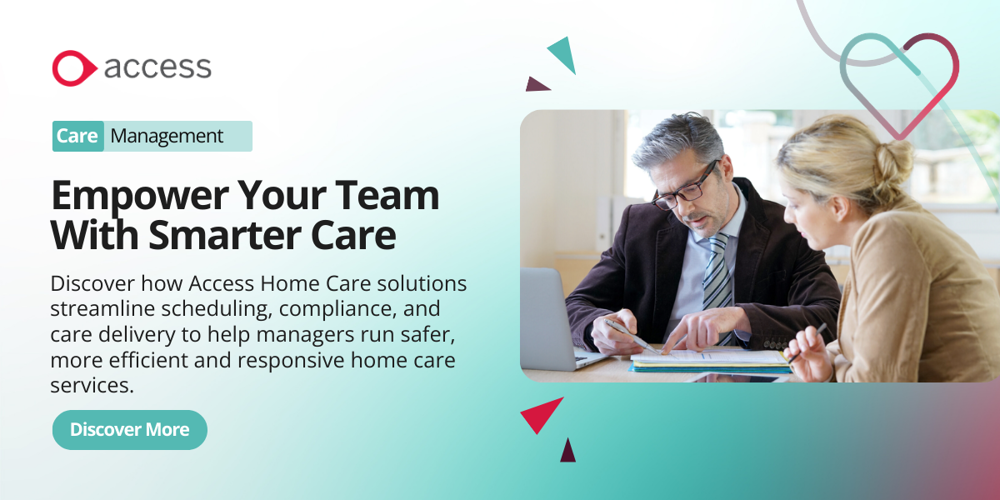 access

Care Management

Empower Your Team With Smarter Care

Discover how Access Home Care solutions streamline scheduling, compliance, and care delivery to help managers run safer, more efficient and responsive home care services.

Discover More